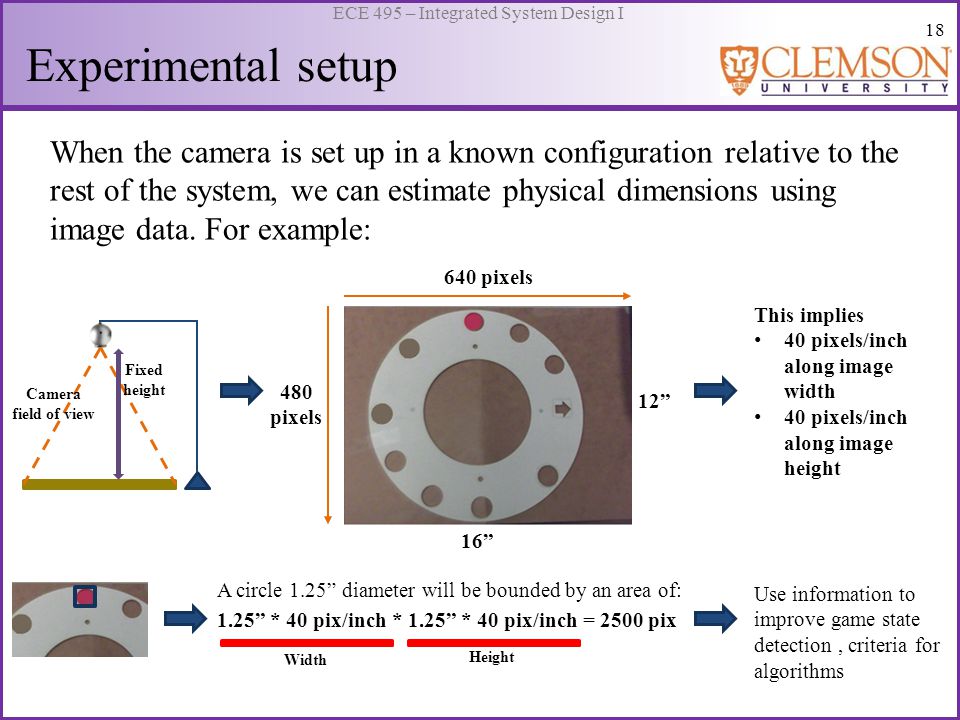 ECE 495 – Integrated System Design I
18
Experimental setup
CLEMSON
UNIVERSITY

When the camera is set up in a known configuration relative to the rest of the system, we can estimate physical dimensions using image data. For example:

Camera field of view
Fixed height

480 pixels
640 pixels
12”
16”

This implies
• 40 pixels/inch along image width
• 40 pixels/inch along image height

A circle 1.25” diameter will be bounded by an area of:
1.25” * 40 pix/inch * 1.25” * 40 pix/inch = 2500 pix
Width
Height

Use information to improve game state detection , criteria for algorithms